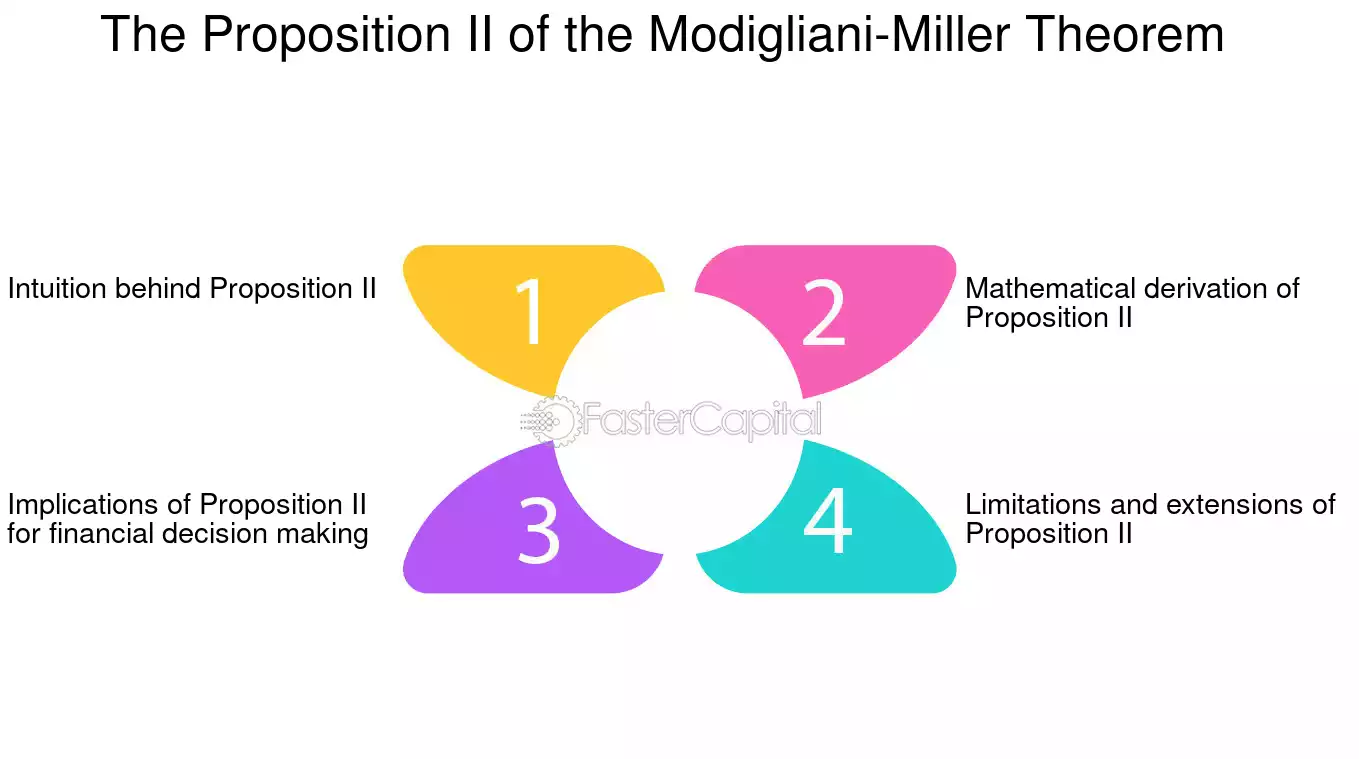 The Proposition II of the Modigliani-Miller Theorem

Intuition behind Proposition II

1

2

Mathematical derivation of Proposition II

FasterCapital

Implications of Proposition II for financial decision making

3

4

Limitations and extensions of Proposition II